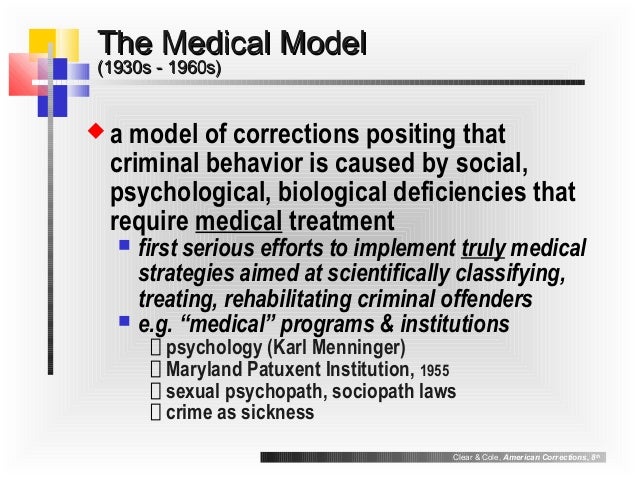 The Medical Model
(1930s - 1960s)

a model of corrections positing that criminal behavior is caused by social, psychological, biological deficiencies that require medical treatment

first serious efforts to implement truly medical strategies aimed at scientifically classifying, treating, rehabilitating criminal offenders

e.g. “medical” programs & institutions

psychology (Karl Menninger)

Maryland Patuxent Institution, 1955

sexual psychopath, sociopath laws

crime as sickness

Clear & Cole, American Corrections, 8th